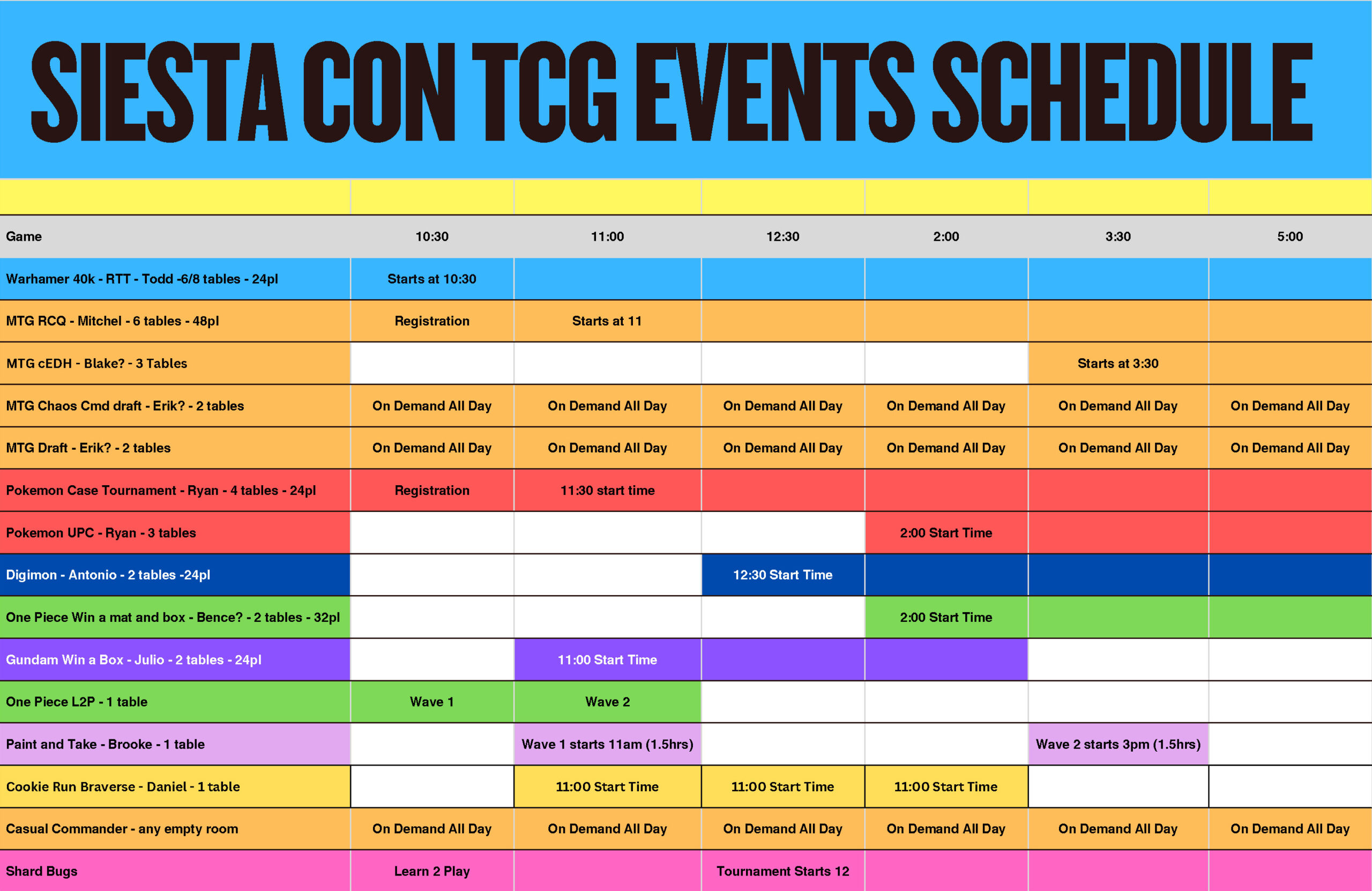 SIESTA CON TCG EVENTS SCHEDULE

| Game | 10:30 | 11:00 | 12:30 | 2:00 | 3:30 | 5:00 |
|---|---|---|---|---|---|---|
| Warhamer 40k - RTT - Todd -6/8 tables - 24pl | Starts at 10:30 | | | | | |
| MTG RCQ - Mitchel - 6 tables - 48pl | Registration | Starts at 11 | | | | |
| MTG cEDH - Blake? - 3 Tables | | | | | Starts at 3:30 | |
| MTG Chaos Cmd draft - Erik? - 2 tables | On Demand All Day | On Demand All Day | On Demand All Day | On Demand All Day | On Demand All Day | On Demand All Day |
| MTG Draft - Erik? - 2 tables | On Demand All Day | On Demand All Day | On Demand All Day | On Demand All Day | On Demand All Day | On Demand All Day |
| Pokemon Case Tournament - Ryan - 4 tables - 24pl | Registration | 11:30 start time | | | | |
| Pokemon UPC - Ryan - 3 tables | | | | 2:00 Start Time | | |
| Digimon - Antonio - 2 tables -24pl | | | 12:30 Start Time | | | |
| One Piece Win a mat and box - Bence? - 2 tables - 32pl | | | | 2:00 Start Time | | |
| Gundam Win a Box - Julio - 2 tables - 24pl | | 11:00 Start Time | | | | |
| One Piece L2P - 1 table | Wave 1 | Wave 2 | | | | |
| Paint and Take - Brooke - 1 table | | Wave 1 starts 11am (1.5hrs) | | | Wave 2 starts 3pm (1.5hrs) | |
| Cookie Run Braverse - Daniel - 1 table | | 11:00 Start Time | 11:00 Start Time | 11:00 Start Time | | |
| Casual Commander - any empty room | On Demand All Day | On Demand All Day | On Demand All Day | On Demand All Day | On Demand All Day | On Demand All Day |
| Shard Bugs | Learn 2 Play | | Tournament Starts 12 | | | |